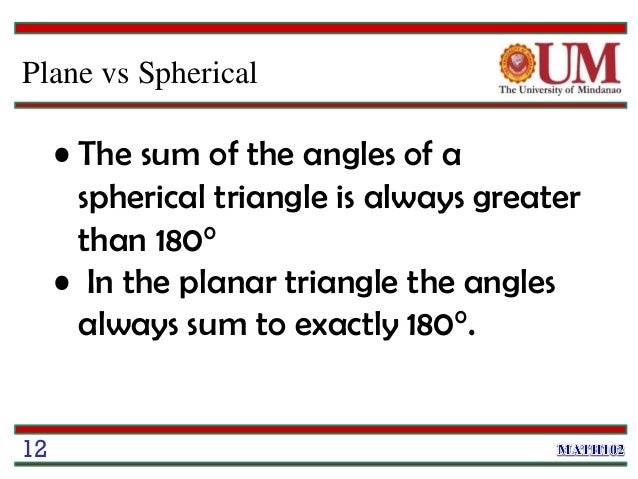 Plane vs Spherical

UM
The University of Mindanao

• The sum of the angles of a spherical triangle is always greater than 180°

• In the planar triangle the angles always sum to exactly 180°.

12

MATH102